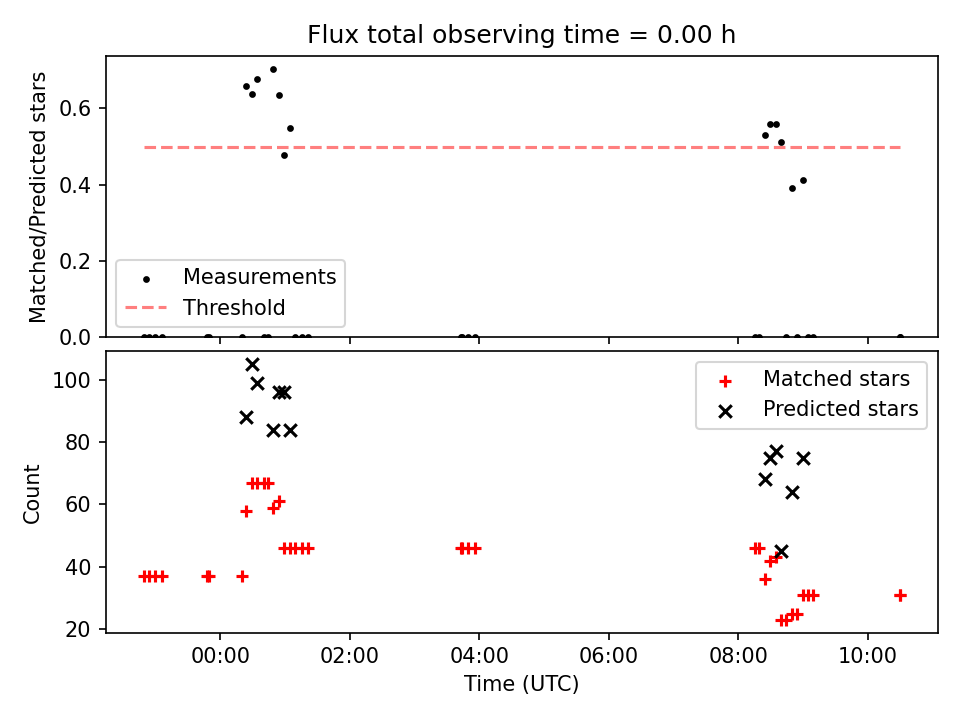 Flux total observing time = 0.00 h

Matched/Predicted stars

0.6
0.4
0.2
0.0

Measurements
Threshold

Count

100
80
60
40
20

Matched stars
Predicted stars

00:00
02:00
04:00
06:00
08:00
10:00

Time (UTC)